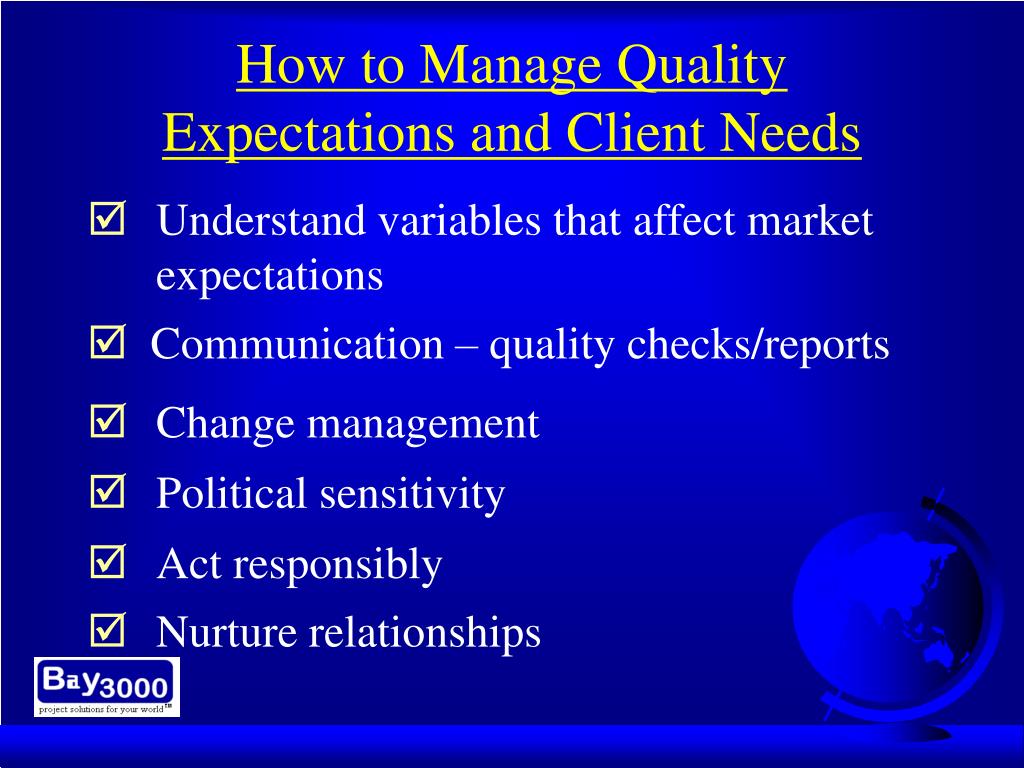 How to Manage Quality Expectations and Client Needs

☑ Understand variables that affect market expectations

☑ Communication – quality checks/reports

☑ Change management

☑ Political sensitivity

☑ Act responsibly

☑ Nurture relationships

Bay3000
project solutions for your world™